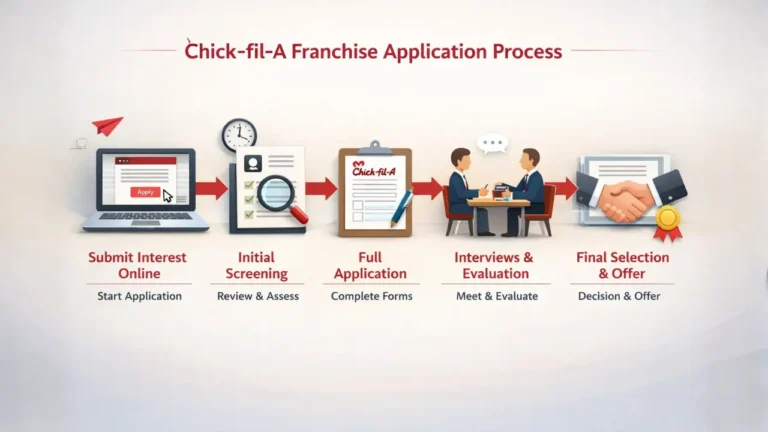 Chick-fil-A Franchise Application Process

Apply

Chick-fil-A

Submit Interest Online
Start Application

Initial Screening
Review & Assess

Full Application
Complete Forms

Interviews & Evaluation
Meet & Evaluate

Final Selection & Offer
Decision & Offer